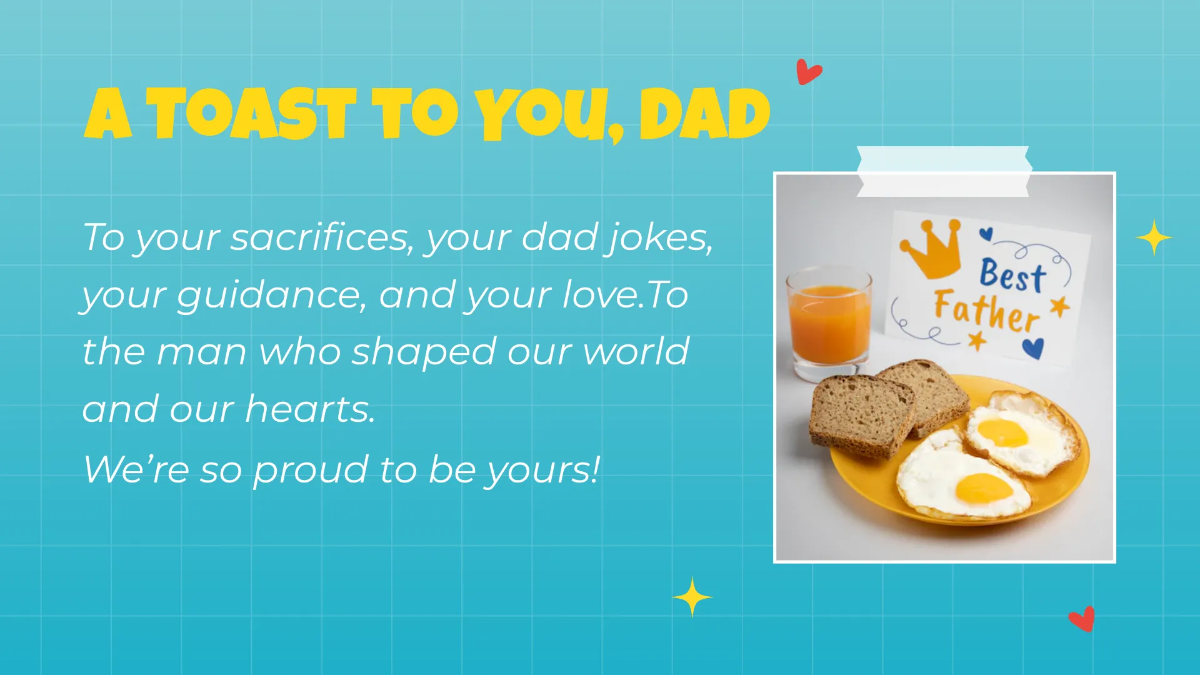 A TOAST TO YOU, DAD

To your sacrifices, your dad jokes, your guidance, and your love.To the man who shaped our world and our hearts.
We're so proud to be yours!

Best Father